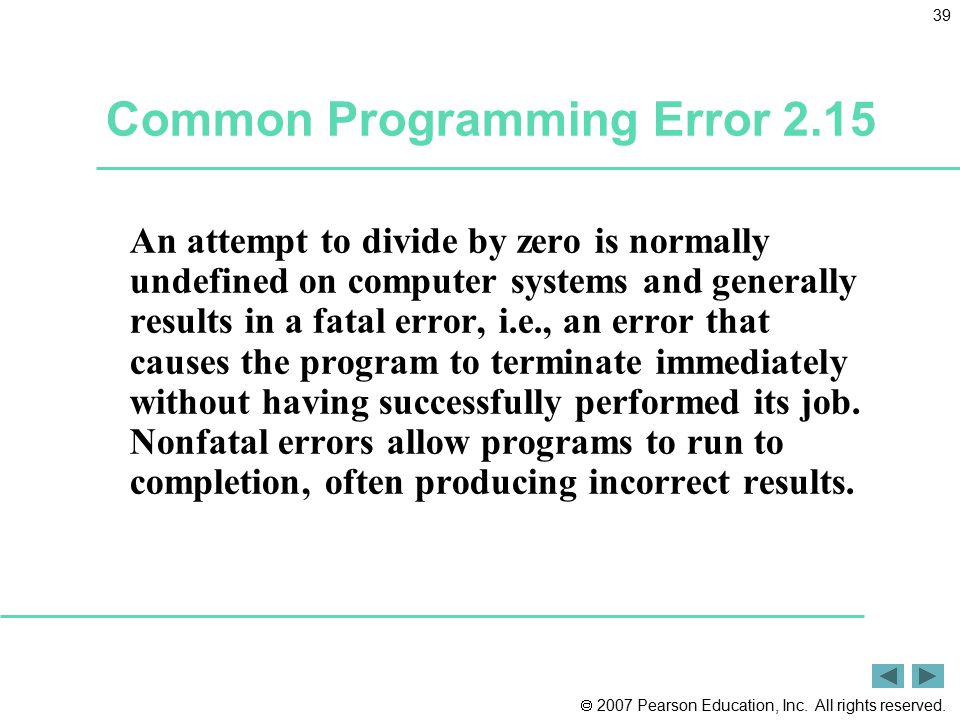 39

Common Programming Error 2.15

An attempt to divide by zero is normally undefined on computer systems and generally results in a fatal error, i.e., an error that causes the program to terminate immediately without having successfully performed its job. Nonfatal errors allow programs to run to completion, often producing incorrect results.

© 2007 Pearson Education, Inc. All rights reserved.